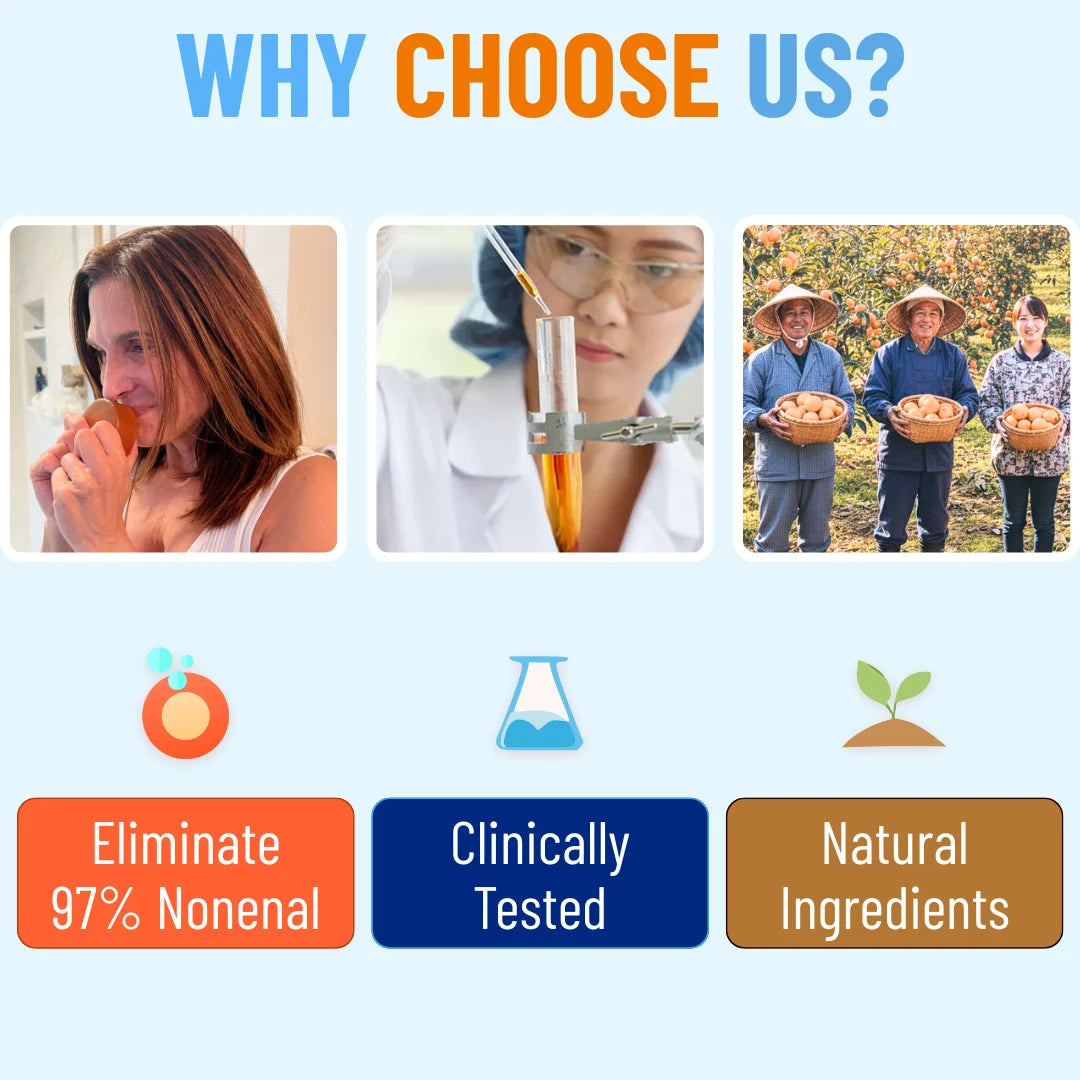 WHY CHOOSE US?

Eliminate 97% Nonenal

Clinically Tested

Natural Ingredients